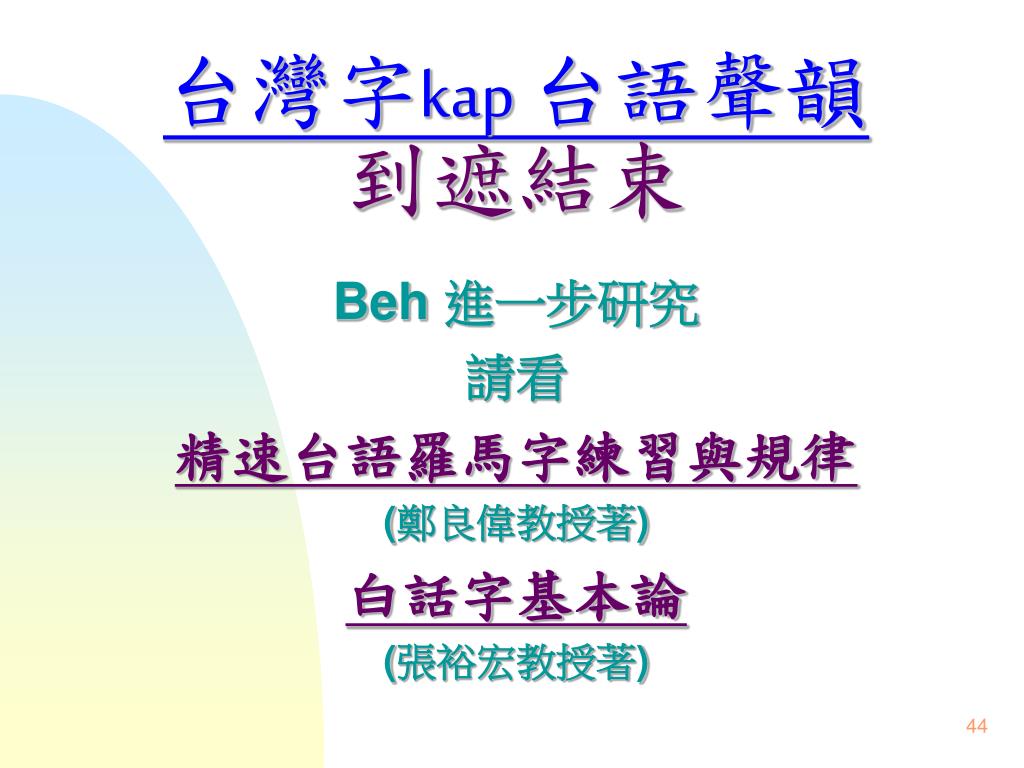 台灣字kap 台語聲韻
到遮結束

Beh 進一步研究
請看
精速台語羅馬字練習與規律
(鄭良偉教授著)
白話字基本論
(張裕宏教授著)

44